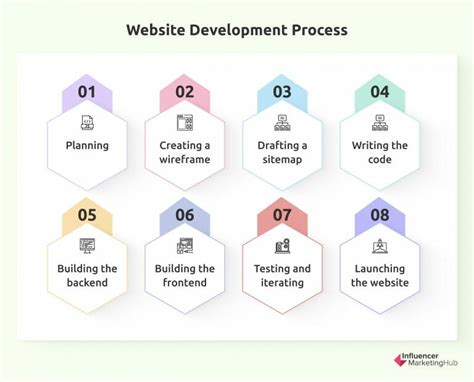 Website Development Process

01
Planning

02
Creating a wireframe

03
Drafting a sitemap

04
Writing the code

05
Building the backend

06
Building the frontend

07
Testing and iterating

08
Launching the website

Influencer MarketingHub